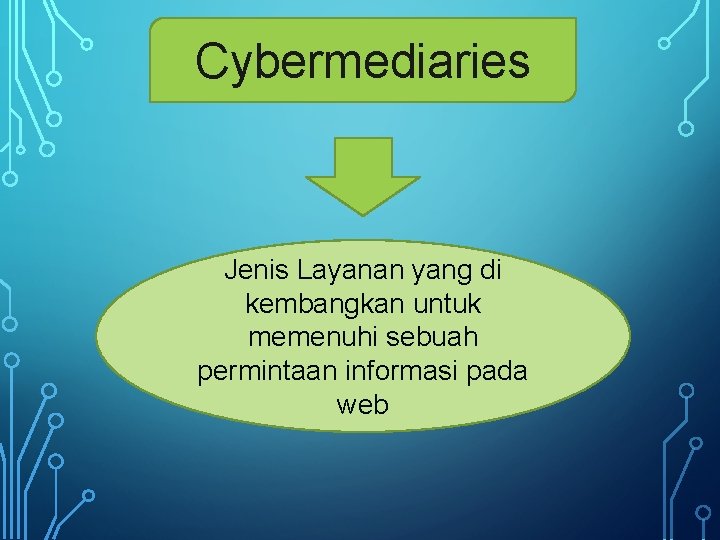 Cybermediaries

Jenis Layanan yang di kembangkan untuk memenuhi sebuah permintaan informasi pada web